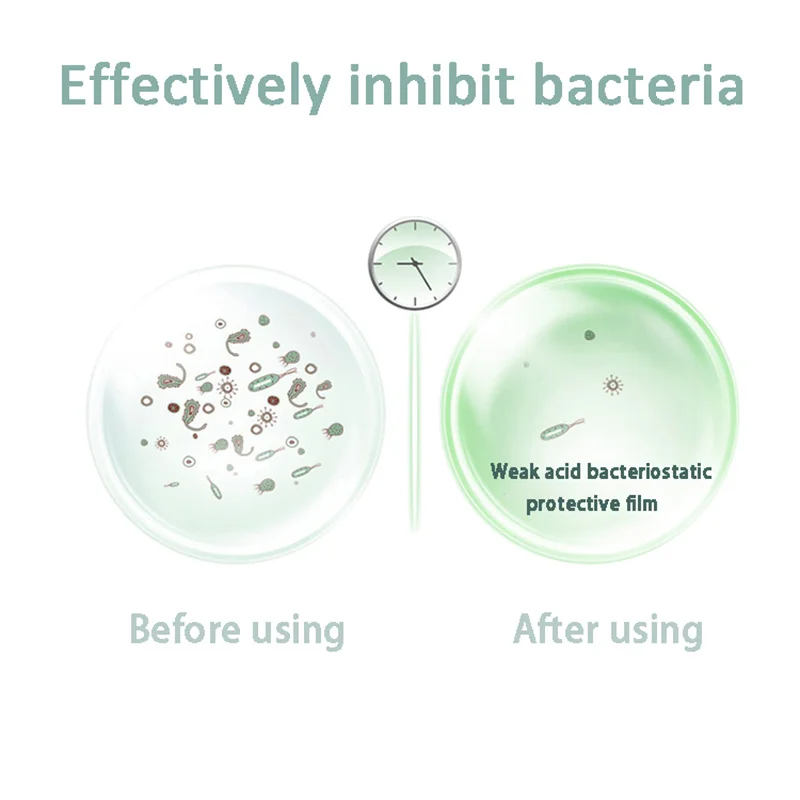 Effectively inhibit bacteria

Weak acid bacteriostatic protective film

Before using

After using